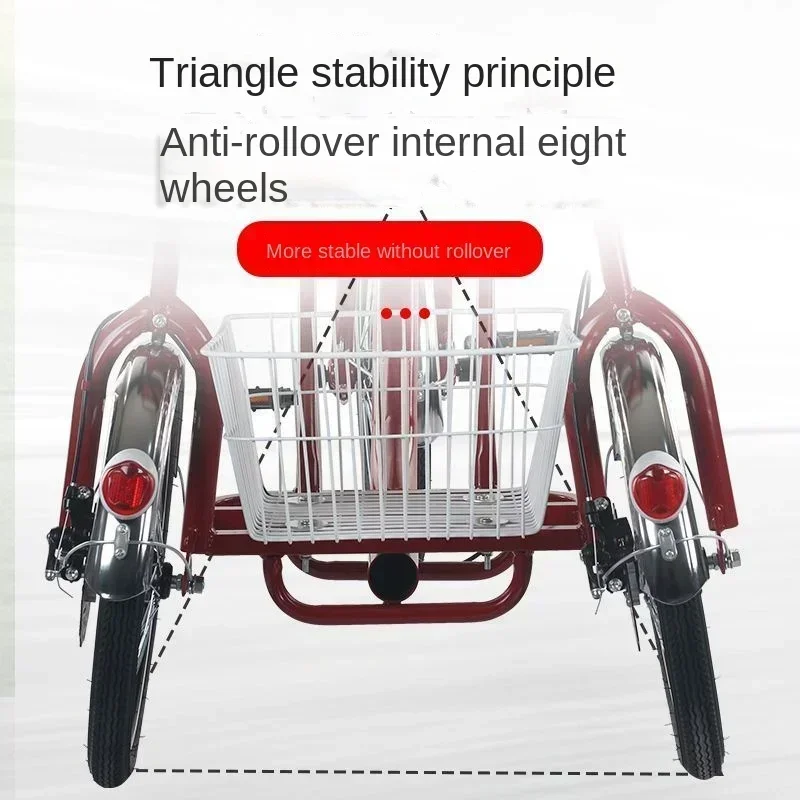 Triangle stability principle

Anti-rollover internal eight wheels

More stable without rollover